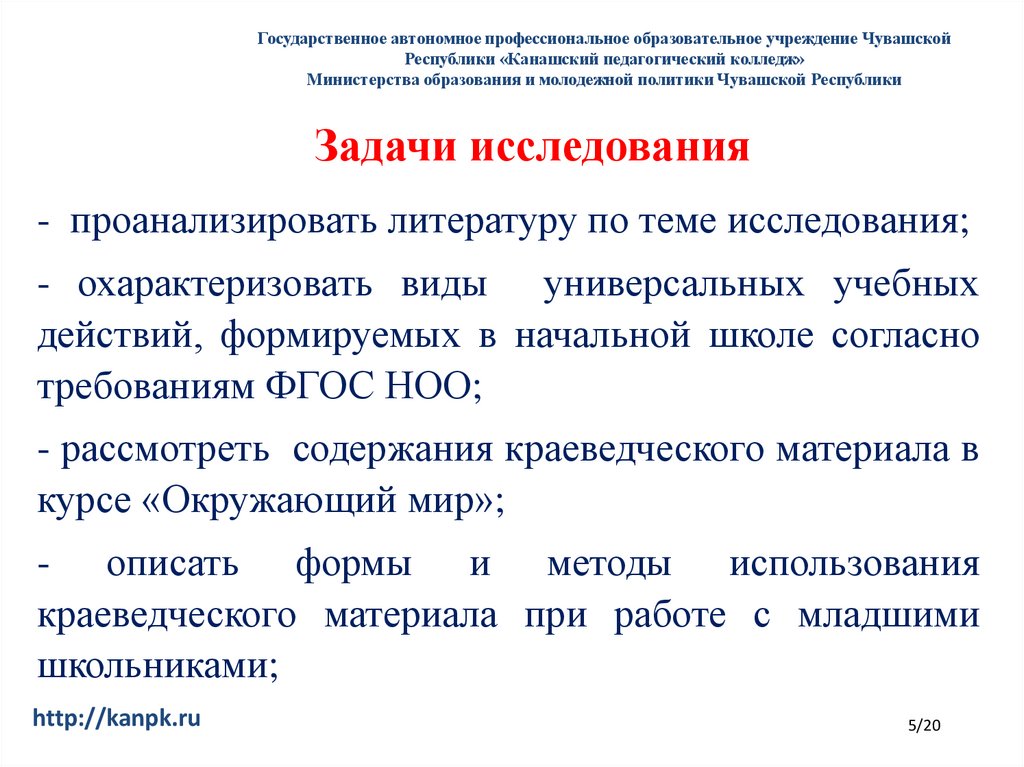 Государственное автономное профессиональное образовательное учреждение Чувашской Республики «Канашский педагогический колледж» Министерства образования и молодежной политики Чувашской Республики

Задачи исследования

- проанализировать литературу по теме исследования;

- охарактеризовать виды универсальных учебных действий, формируемых в начальной школе согласно требованиям ФГОС НОО;

- рассмотреть содержания краеведческого материала в курсе «Окружающий мир»;

- описать формы и методы использования краеведческого материала при работе с младшими школьниками;

http://kanpk.ru

5/20